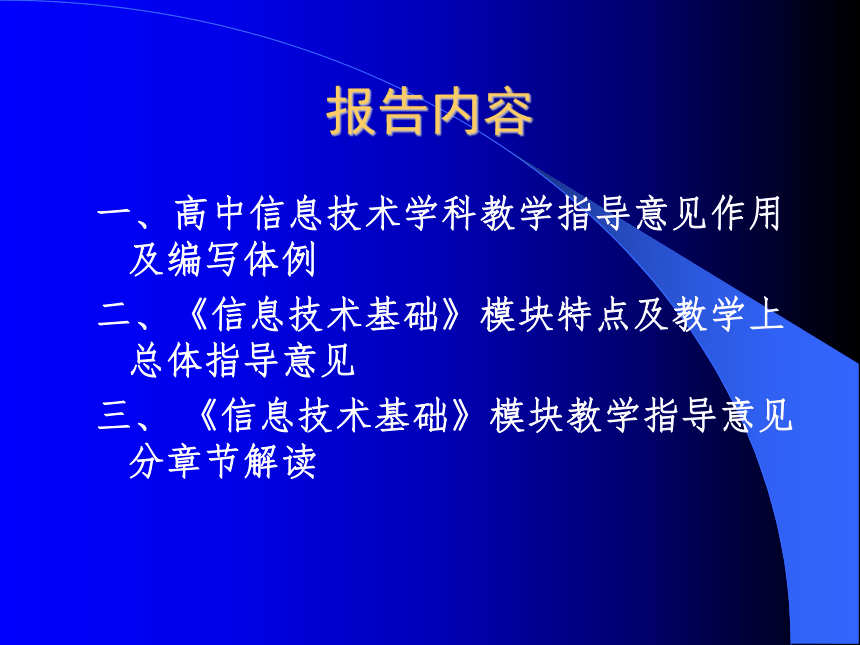 报告内容

一、高中信息技术学科教学指导意见作用及编写体例

二、《信息技术基础》模块特点及教学上总体指导意见

三、《信息技术基础》模块教学指导意见分章节解读